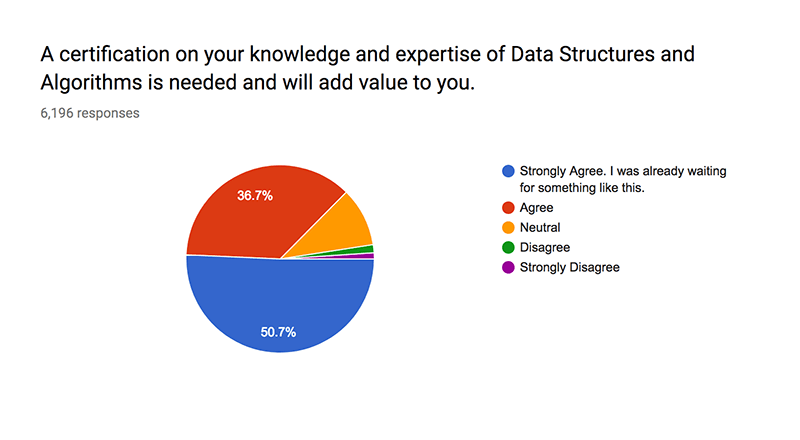 A certification on your knowledge and expertise of Data Structures and Algorithms is needed and will add value to you.

6,196 responses

36.7%

50.7%

Strongly Agree. I was already waiting for something like this.
Agree
Neutral
Disagree
Strongly Disagree